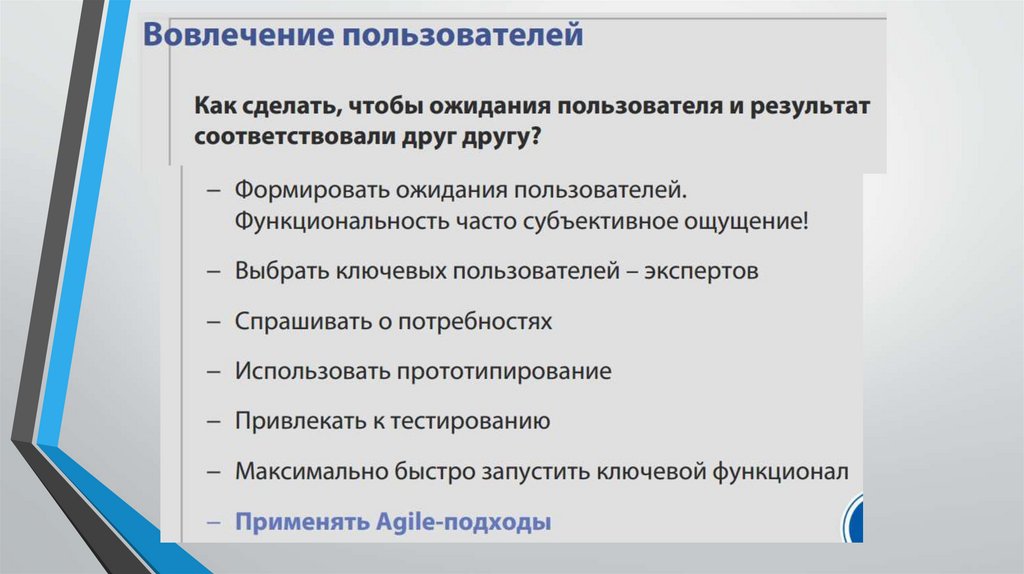 Вовлечение пользователей

Как сделать, чтобы ожидания пользователя и результат соответствовали друг другу?

– Формировать ожидания пользователей. Функциональность часто субъективное ощущение!

– Выбрать ключевых пользователей – экспертов

– Спрашивать о потребностях

– Использовать прототипирование

– Привлекать к тестированию

– Максимально быстро запустить ключевой функционал

– Применять Agile-подходы